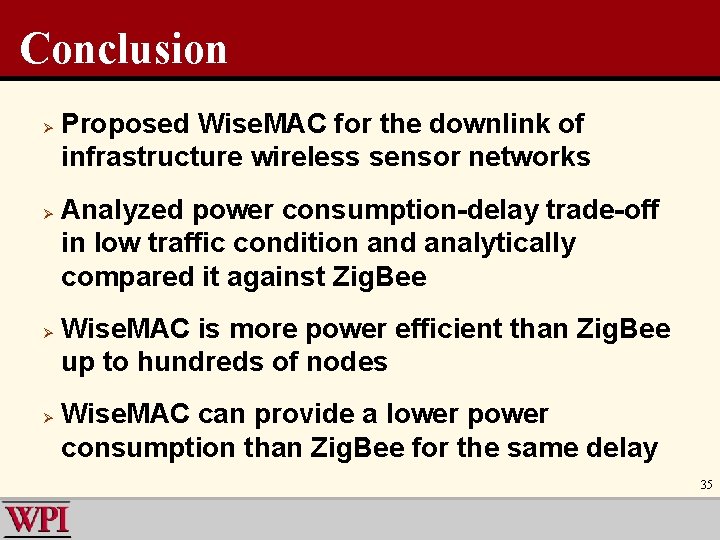 Conclusion

➢ Proposed WiseMAC for the downlink of infrastructure wireless sensor networks

➢ Analyzed power consumption-delay trade-off in low traffic condition and analytically compared it against ZigBee

➢ WiseMAC is more power efficient than ZigBee up to hundreds of nodes

➢ WiseMAC can provide a lower power consumption than ZigBee for the same delay

35

WPI